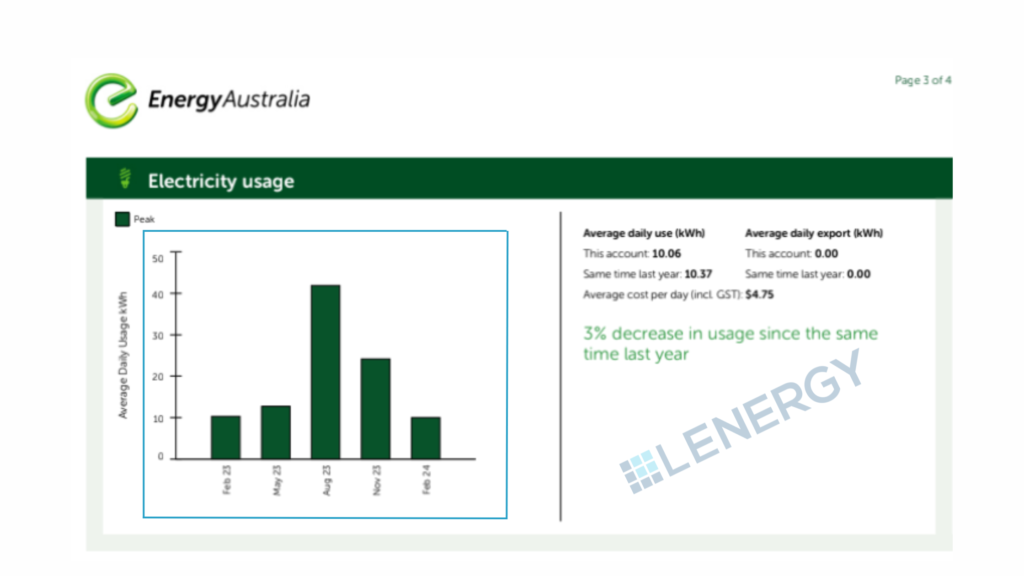 EnergyAustralia

Page 3 of 4

Electricity usage

Peak

Average Daily Usage kWh

50
40
30
20
10
0

Feb 23
May 23
Aug 23
Nov 23
Feb 24

Average daily use (kWh)
This account: 10.06
Same time last year: 10.37
Average cost per day (incl. GST): $4.75

Average daily export (kWh)
This account: 0.00
Same time last year: 0.00

3% decrease in usage since the same time last year

LENERGY